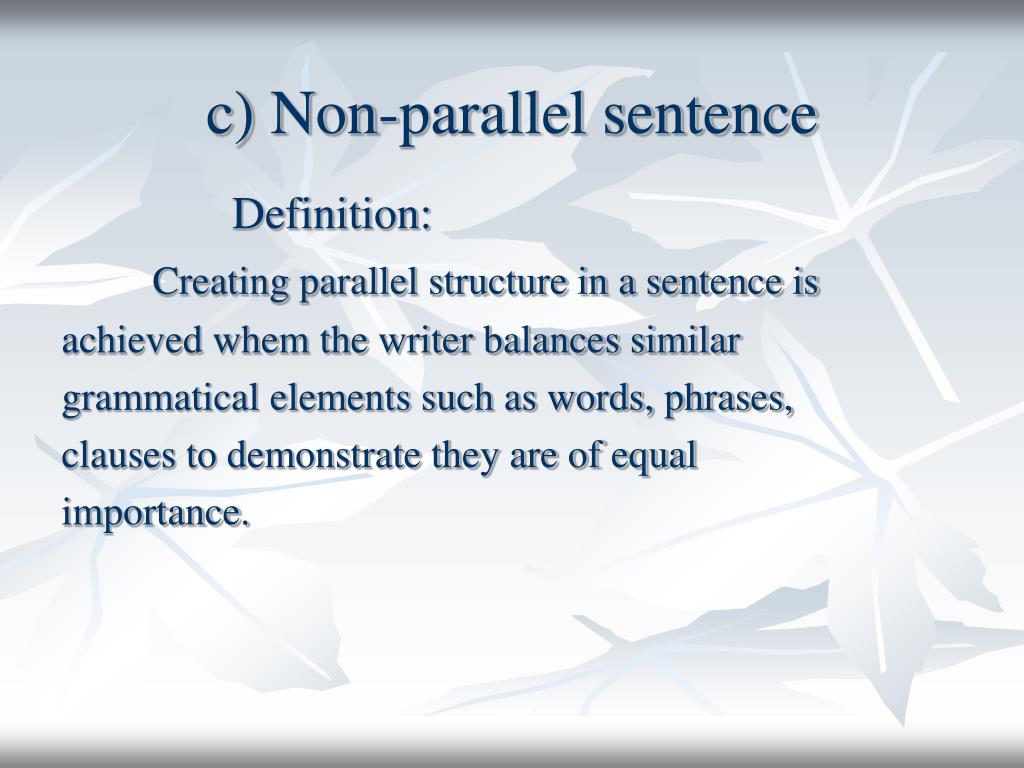 c) Non-parallel sentence

Definition:

Creating parallel structure in a sentence is achieved whem the writer balances similar grammatical elements such as words, phrases, clauses to demonstrate they are of equal importance.